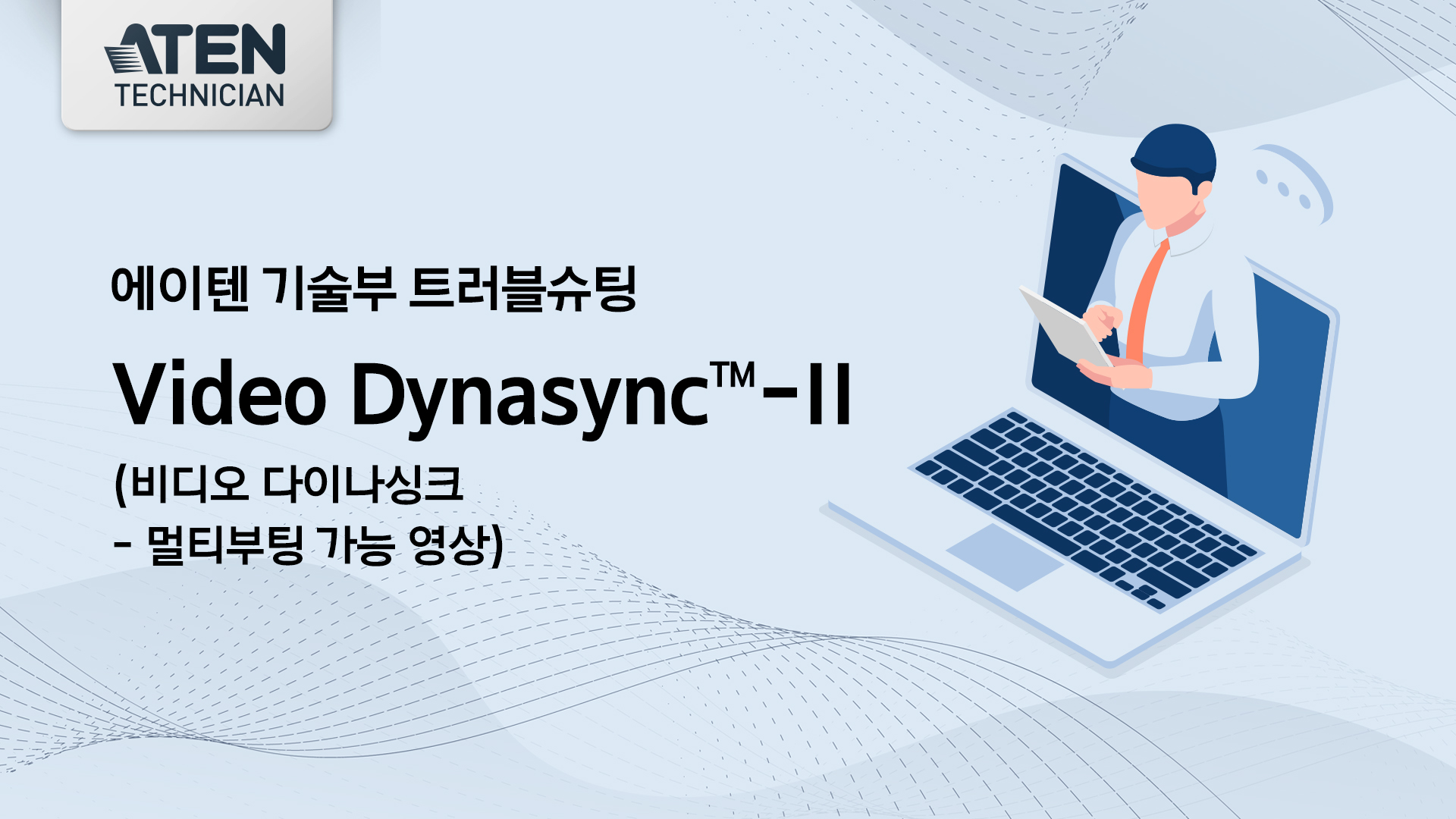 ATEN
TECHNICIAN

에이텐 기술부 트러블슈팅

Video Dynasync™-II

(비디오 다이나싱크
- 멀티부팅 가능 영상)